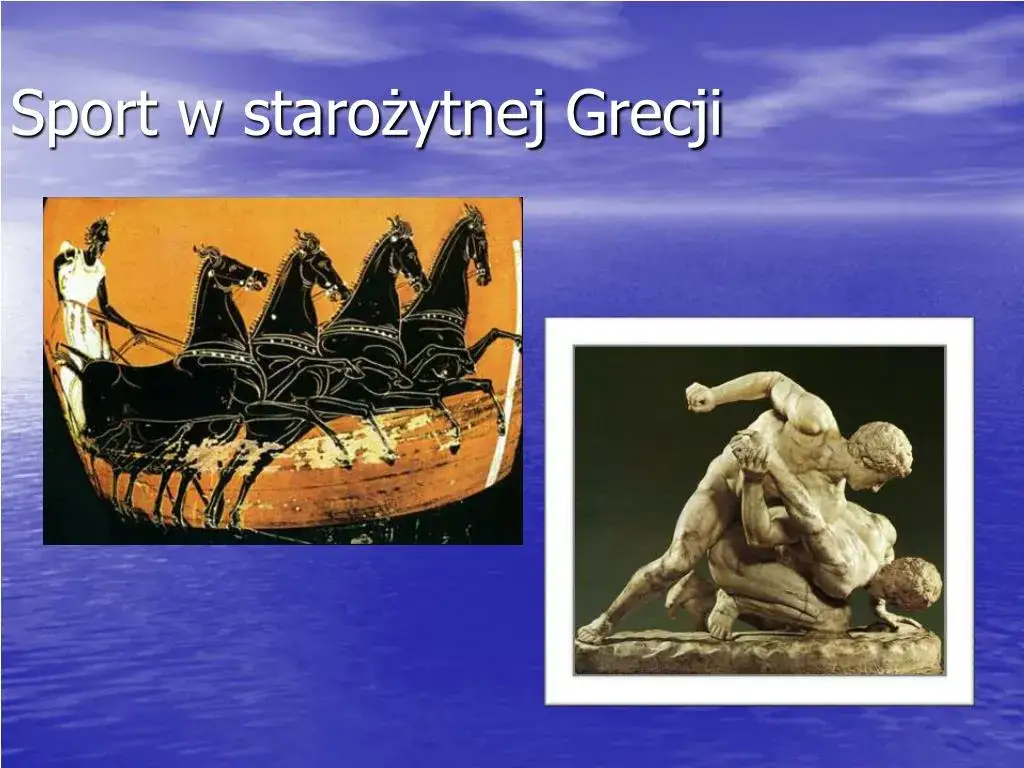 Sport w starożytnej Grecji